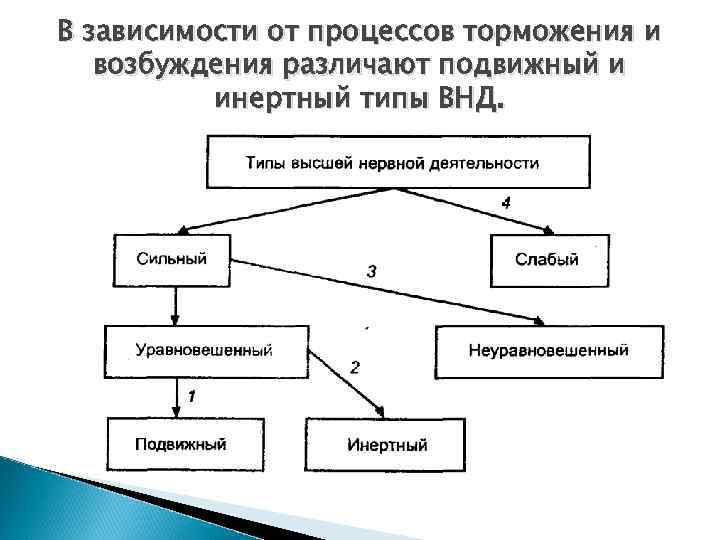 В зависимости от процессов торможения и возбуждения различают подвижный и инертный типы ВНД.

Типы высшей нервной деятельности

4

Сильный

Слабый

3

Уравновешенный

Неуравновешенный

2

1

Подвижный

Инертный